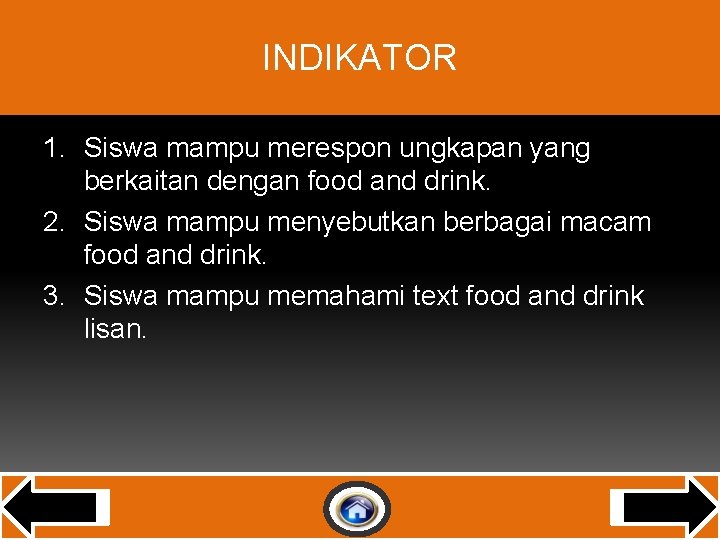 INDIKATOR

1. Siswa mampu merespon ungkapan yang berkaitan dengan food and drink.
2. Siswa mampu menyebutkan berbagai macam food and drink.
3. Siswa mampu memahami text food and drink lisan.